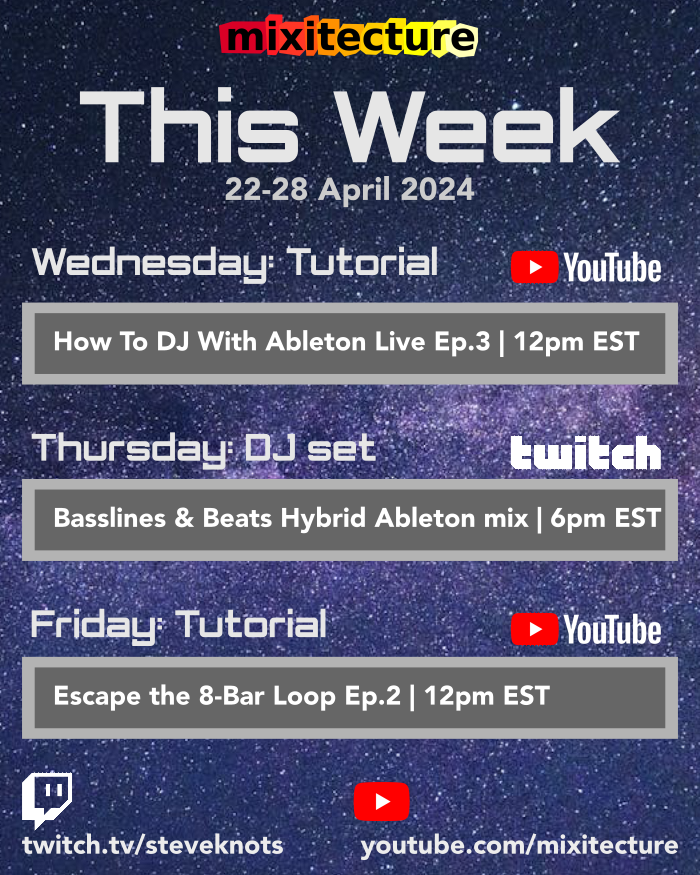 mixitecture

This Week

22-28 April 2024

Wednesday: Tutorial

YouTube

How To DJ With Ableton Live Ep.3 | 12pm EST

Thursday: DJ set

twitch

Basslines & Beats Hybrid Ableton mix | 6pm EST

Friday: Tutorial

YouTube

Escape the 8-Bar Loop Ep.2 | 12pm EST

twitch.tv/steveknots

youtube.com/mixitecture